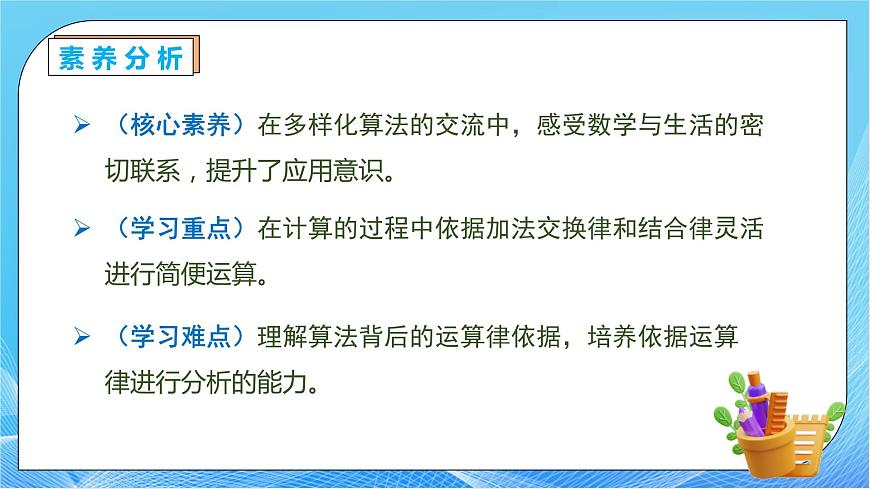 素养分析

➢ （核心素养）在多样化算法的交流中，感受数学与生活的密切联系，提升了应用意识。

➢ （学习重点）在计算的过程中依据加法交换律和结合律灵活进行简便运算。

➢ （学习难点）理解算法背后的运算律依据，培养依据运算律进行分析的能力。